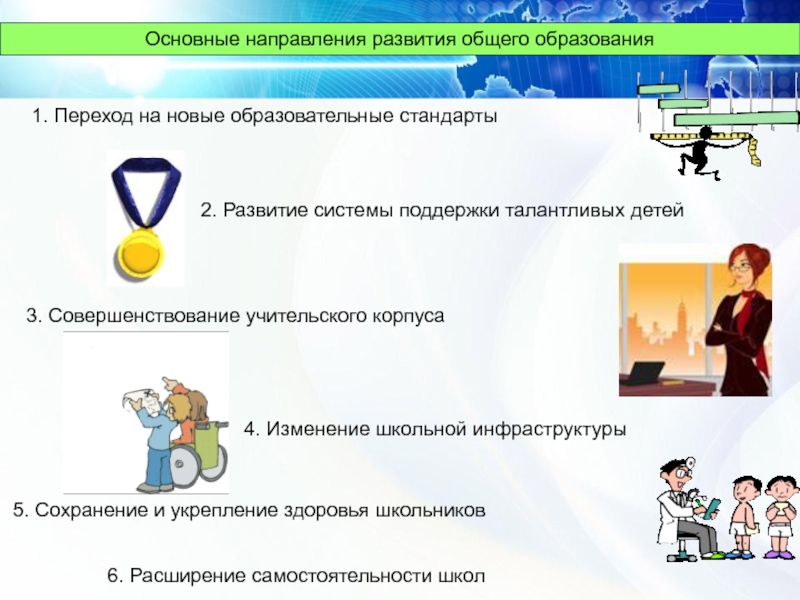 Основные направления развития общего образования

1. Переход на новые образовательные стандарты

2. Развитие системы поддержки талантливых детей

3. Совершенствование учительского корпуса

4. Изменение школьной инфраструктуры

5. Сохранение и укрепление здоровья школьников

6. Расширение самостоятельности школ